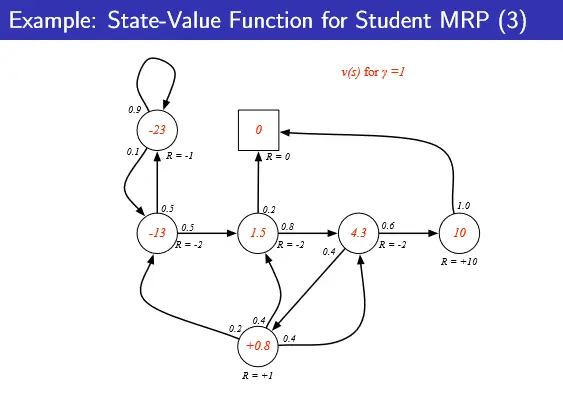 Example: State-Value Function for Student MRP (3)

$v(s)$ for $\gamma = 1$

0.9

-23

0.1

R = -1

0

R = 0

0.5

-13

0.5

R = -2

0.2

1.5

0.8

R = -2

4.3

0.6

R = -2

0.4

1.0

10

R = +10

0.2

0.4

+0.8

0.4

R = +1